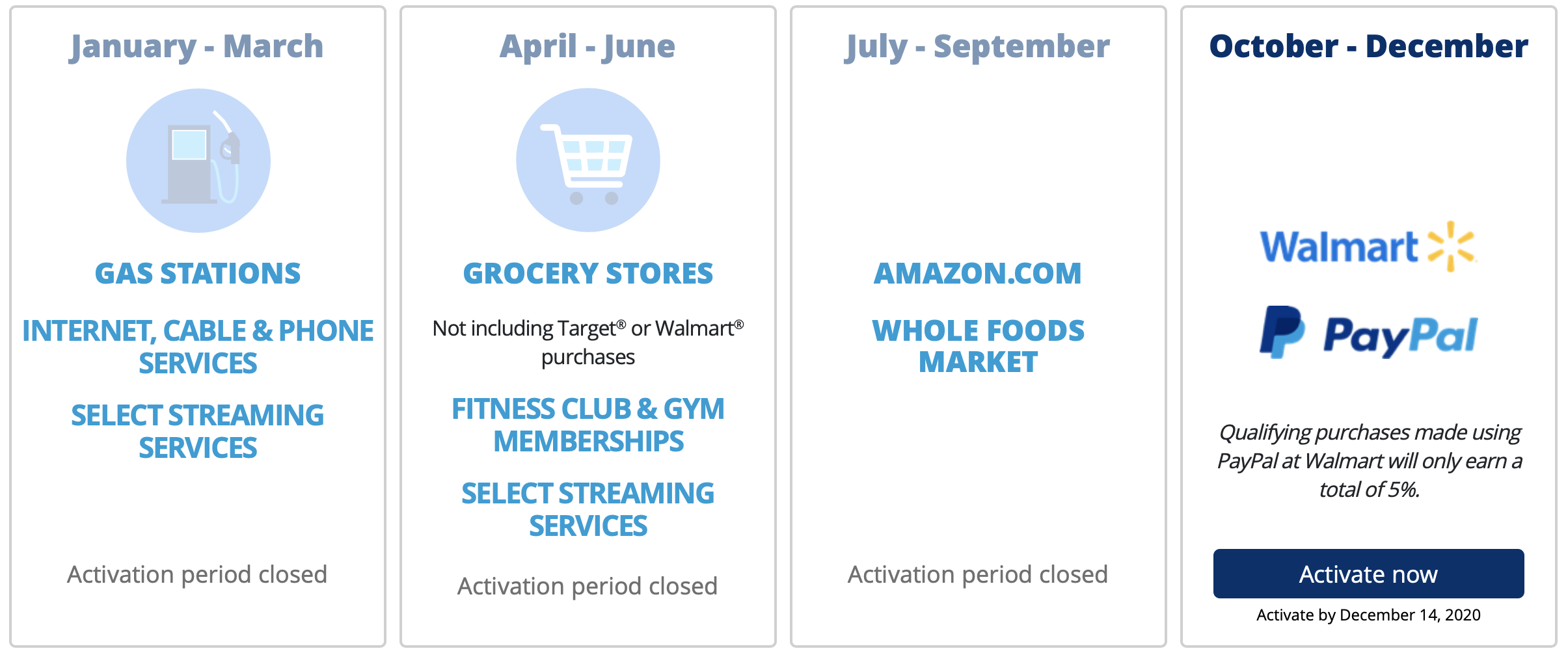 January - March

GAS STATIONS

INTERNET, CABLE & PHONE SERVICES

SELECT STREAMING SERVICES

Activation period closed

April - June

GROCERY STORES

Not including Target® or Walmart® purchases

FITNESS CLUB & GYM MEMBERSHIPS

SELECT STREAMING SERVICES

Activation period closed

July - September

AMAZON.COM

WHOLE FOODS MARKET

Activation period closed

October - December

Walmart

PayPal

Qualifying purchases made using PayPal at Walmart will only earn a total of 5%.

Activate now

Activate by December 14, 2020